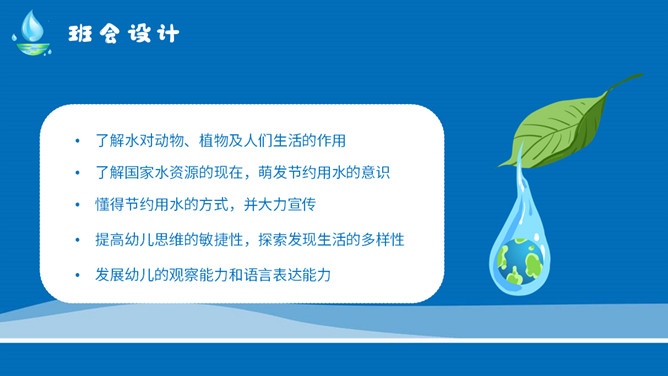 班会设计

• 了解水对动物、植物及人们生活的作用
• 了解国家水资源的现在，萌发节约用水的意识
• 懂得节约用水的方式，并大力宣传
• 提高幼儿思维的敏捷性，探索发现生活的多样性
• 发展幼儿的观察能力和语言表达能力